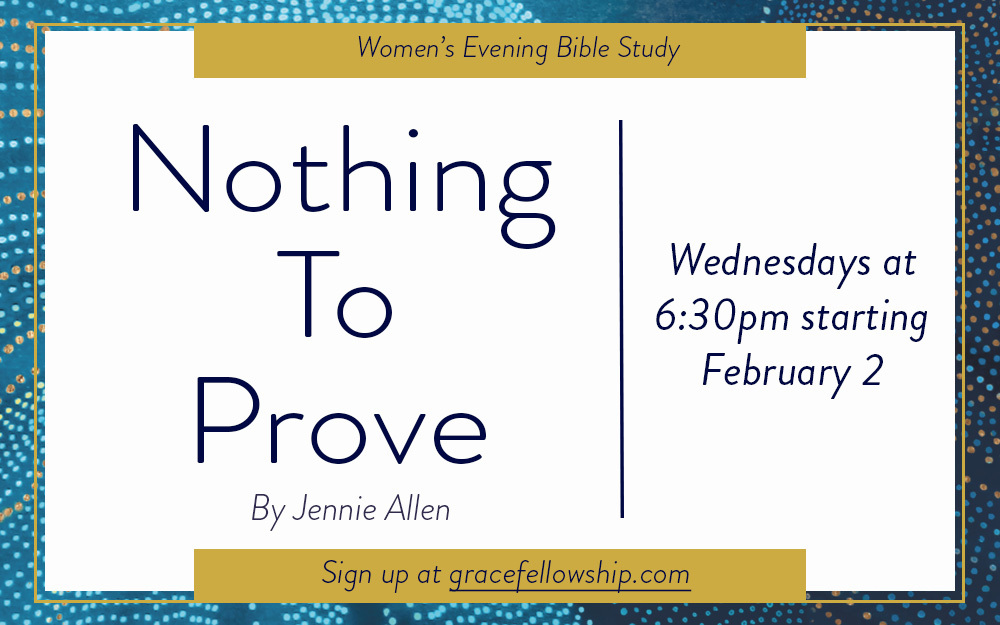 Women's Evening Bible Study

Nothing To Prove

By Jennie Allen

Wednesdays at 6:30pm starting February 2

Sign up at gracefellowship.com